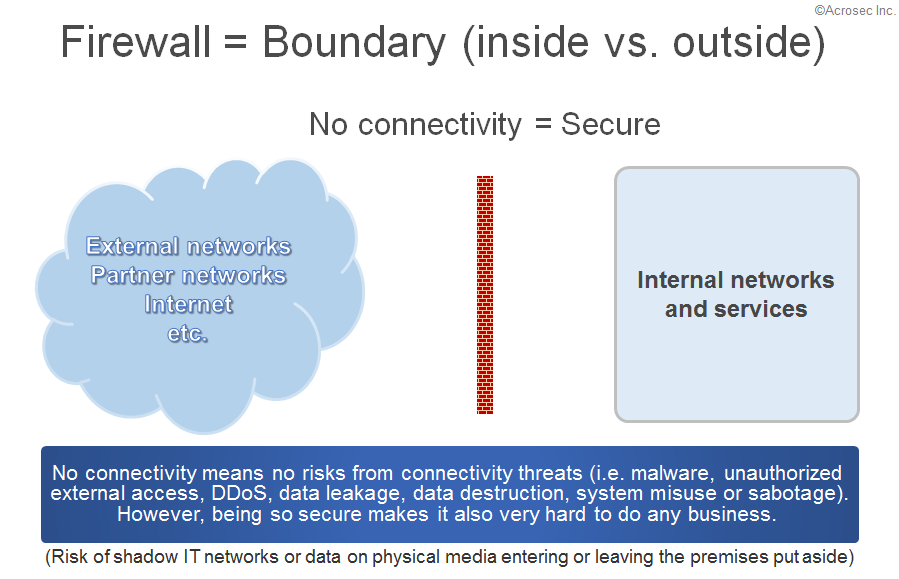 ©Acrosec Inc.

Firewall = Boundary (inside vs. outside)

No connectivity = Secure

External networks
Partner networks
Internet
etc.

Internal networks and services

No connectivity means no risks from connectivity threats (i.e. malware, unauthorized external access, DDoS, data leakage, data destruction, system misuse or sabotage). However, being so secure makes it also very hard to do any business.

(Risk of shadow IT networks or data on physical media entering or leaving the premises put aside)